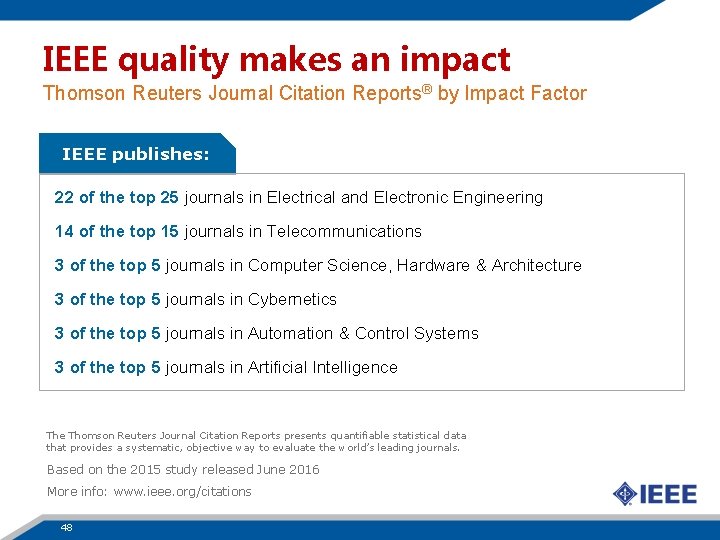 IEEE quality makes an impact
Thomson Reuters Journal Citation Reports® by Impact Factor

IEEE publishes:

22 of the top 25 journals in Electrical and Electronic Engineering

14 of the top 15 journals in Telecommunications

3 of the top 5 journals in Computer Science, Hardware & Architecture

3 of the top 5 journals in Cybernetics

3 of the top 5 journals in Automation & Control Systems

3 of the top 5 journals in Artificial Intelligence

The Thomson Reuters Journal Citation Reports presents quantifiable statistical data that provides a systematic, objective way to evaluate the world's leading journals.

Based on the 2015 study released June 2016

More info: www.ieee.org/citations

IEEE

48